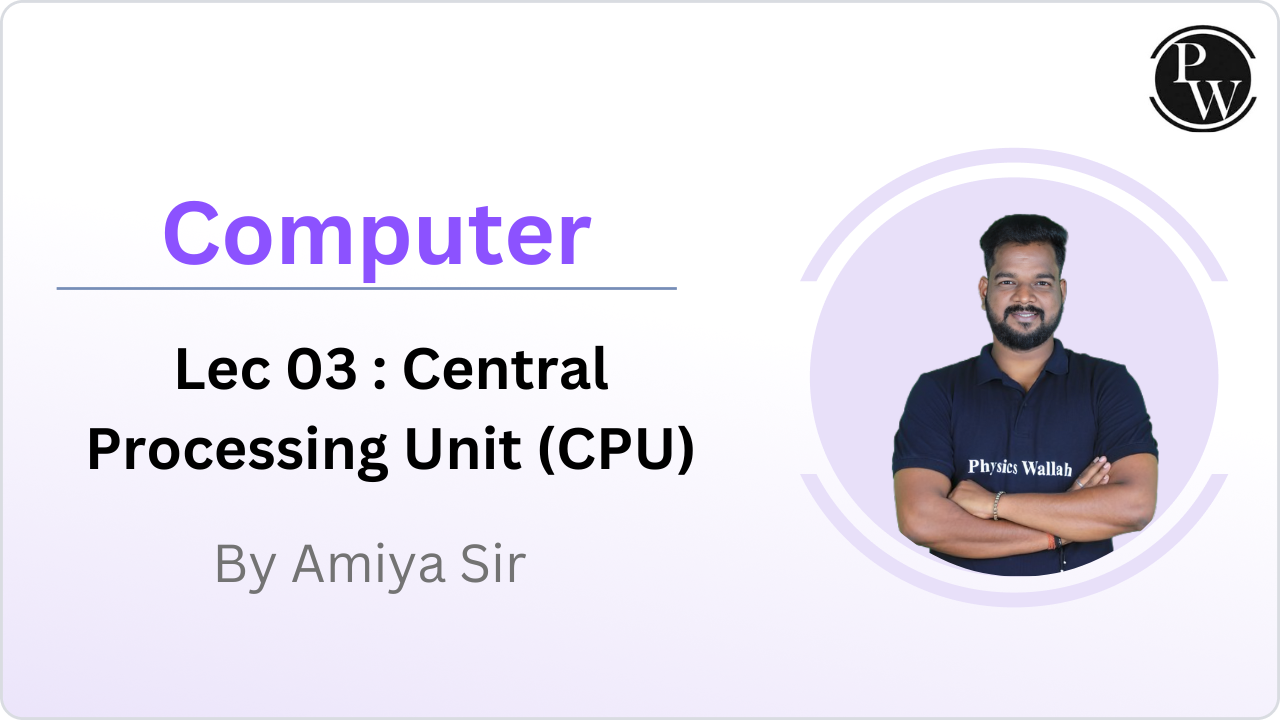 PW

Computer

Lec 03 : Central Processing Unit (CPU)

By Amiya Sir

Physics Wallah